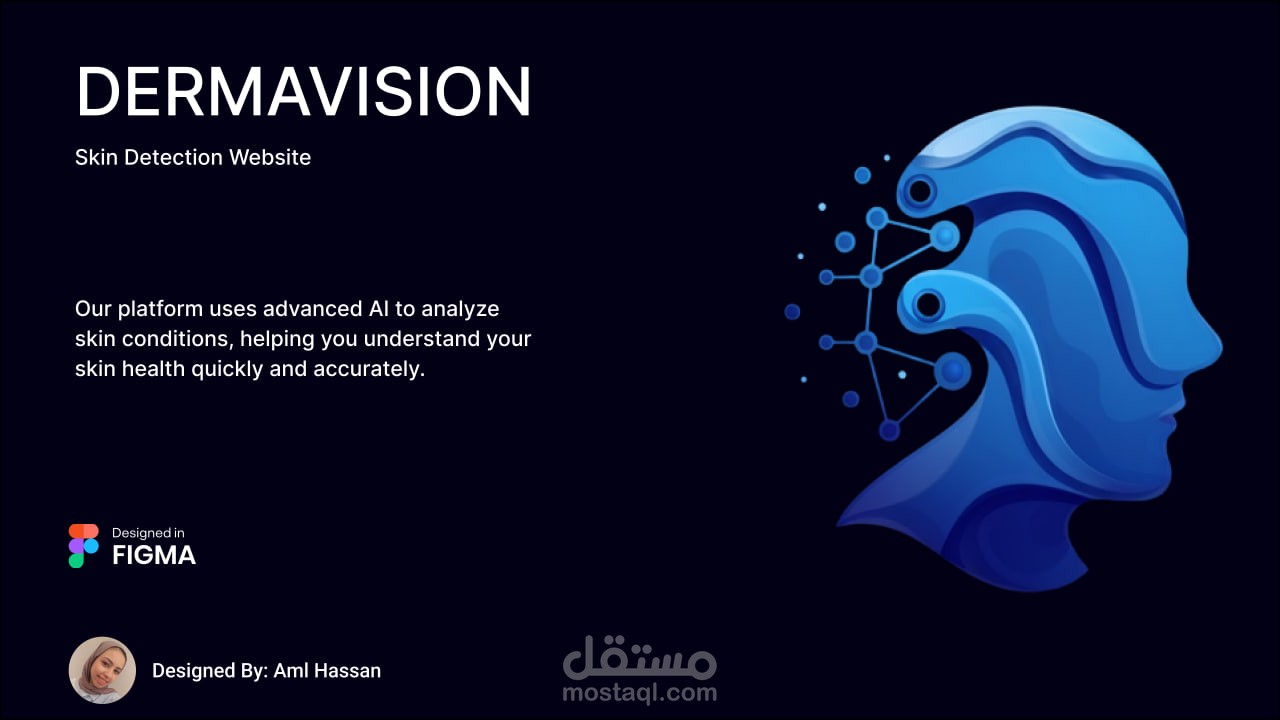 DERMAVISION

Skin Detection Website

Our platform uses advanced AI to analyze skin conditions, helping you understand your skin health quickly and accurately.

Designed in
FIGMA

Designed By: Aml Hassan

مستقل
mostaql.com